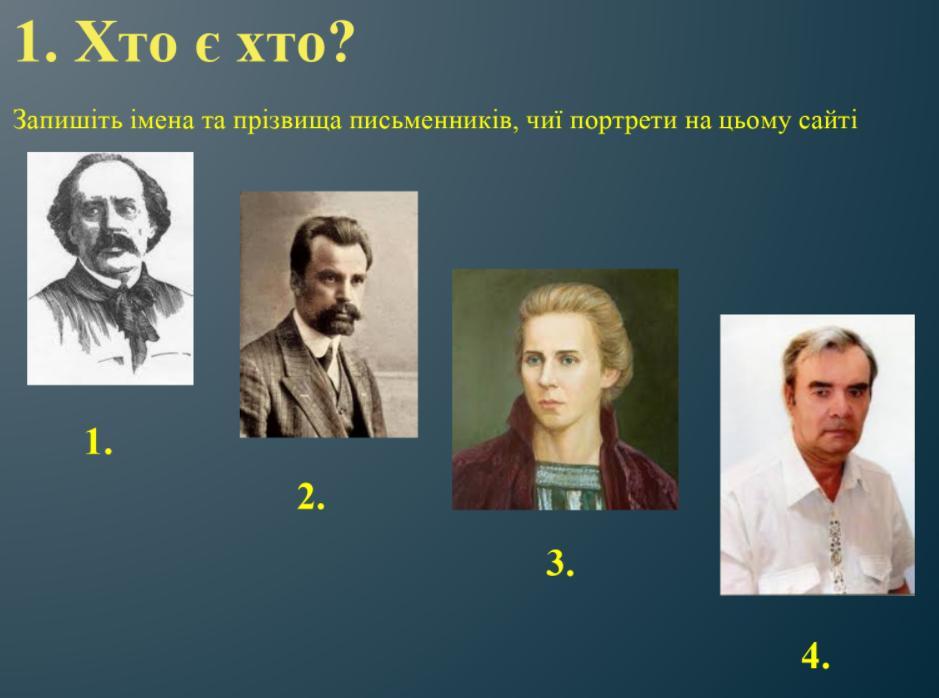 1. Хто є хто?

Запишіть імена та прізвища письменників, чиї портрети на цьому сайті

1.

2.

3.

4.